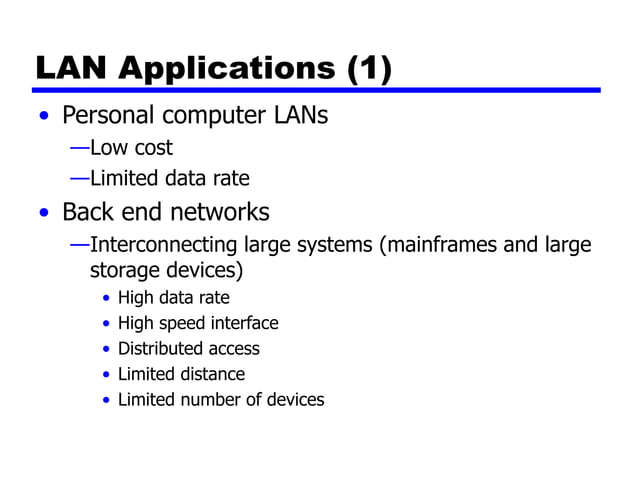 LAN Applications (1)

• Personal computer LANs
—Low cost
—Limited data rate
• Back end networks
—Interconnecting large systems (mainframes and large storage devices)
• High data rate
• High speed interface
• Distributed access
• Limited distance
• Limited number of devices